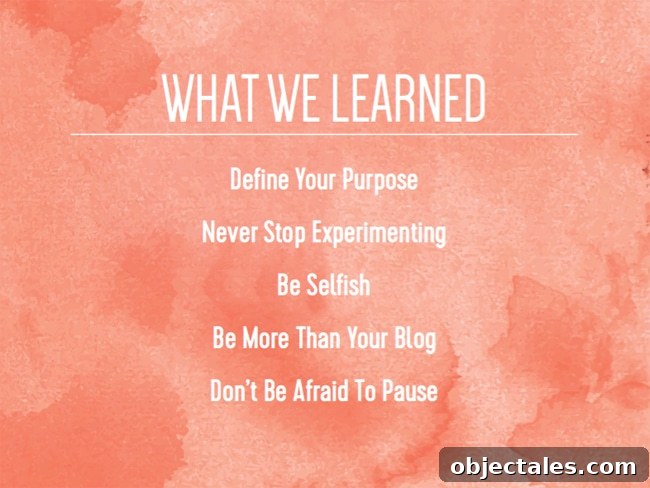 WHAT WE LEARNED

Define Your Purpose

Never Stop Experimenting

Be Selfish

Be More Than Your Blog

Don't Be Afraid To Pause

objectales.com